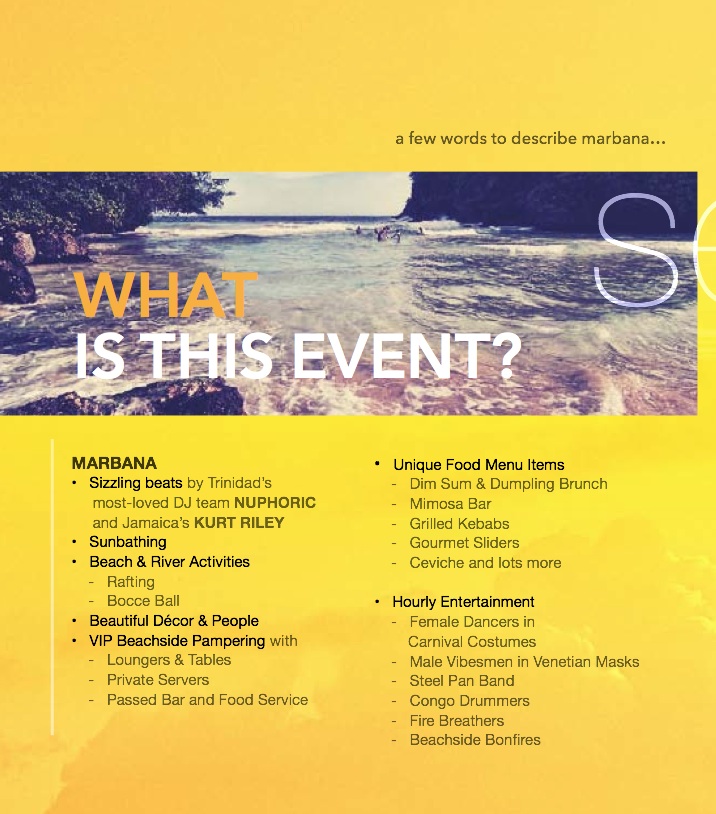 a few words to describe marbana...

Se

WHAT
IS THIS EVENT?

MARBANA
• Sizzling beats by Trinidad's most-loved DJ team NUPHORIC and Jamaica's KURT RILEY
• Sunbathing
• Beach & River Activities
- Rafting
- Bocce Ball
• Beautiful Décor & People
• VIP Beachside Pampering with
- Loungers & Tables
- Private Servers
- Passed Bar and Food Service

• Unique Food Menu Items
- Dim Sum & Dumpling Brunch
- Mimosa Bar
- Grilled Kebabs
- Gourmet Sliders
- Ceviche and lots more

• Hourly Entertainment
- Female Dancers in Carnival Costumes
- Male Vibesmen in Venetian Masks
- Steel Pan Band
- Congo Drummers
- Fire Breathers
- Beachside Bonfires